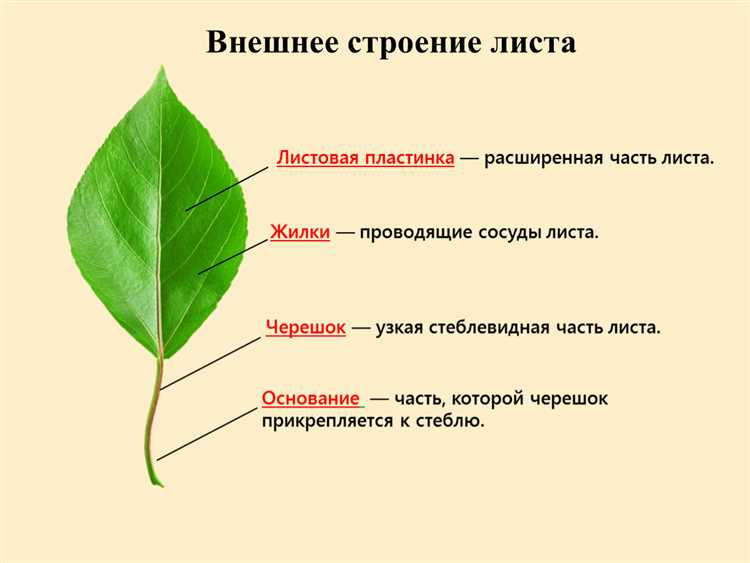 Внешнее строение листа

Листовая пластинка — расширенная часть листа.

Жилки — проводящие сосуды листа.

Черешок — узкая стеблевидная часть листа.

Основание — часть, которой черешок прикрепляется к стеблю.